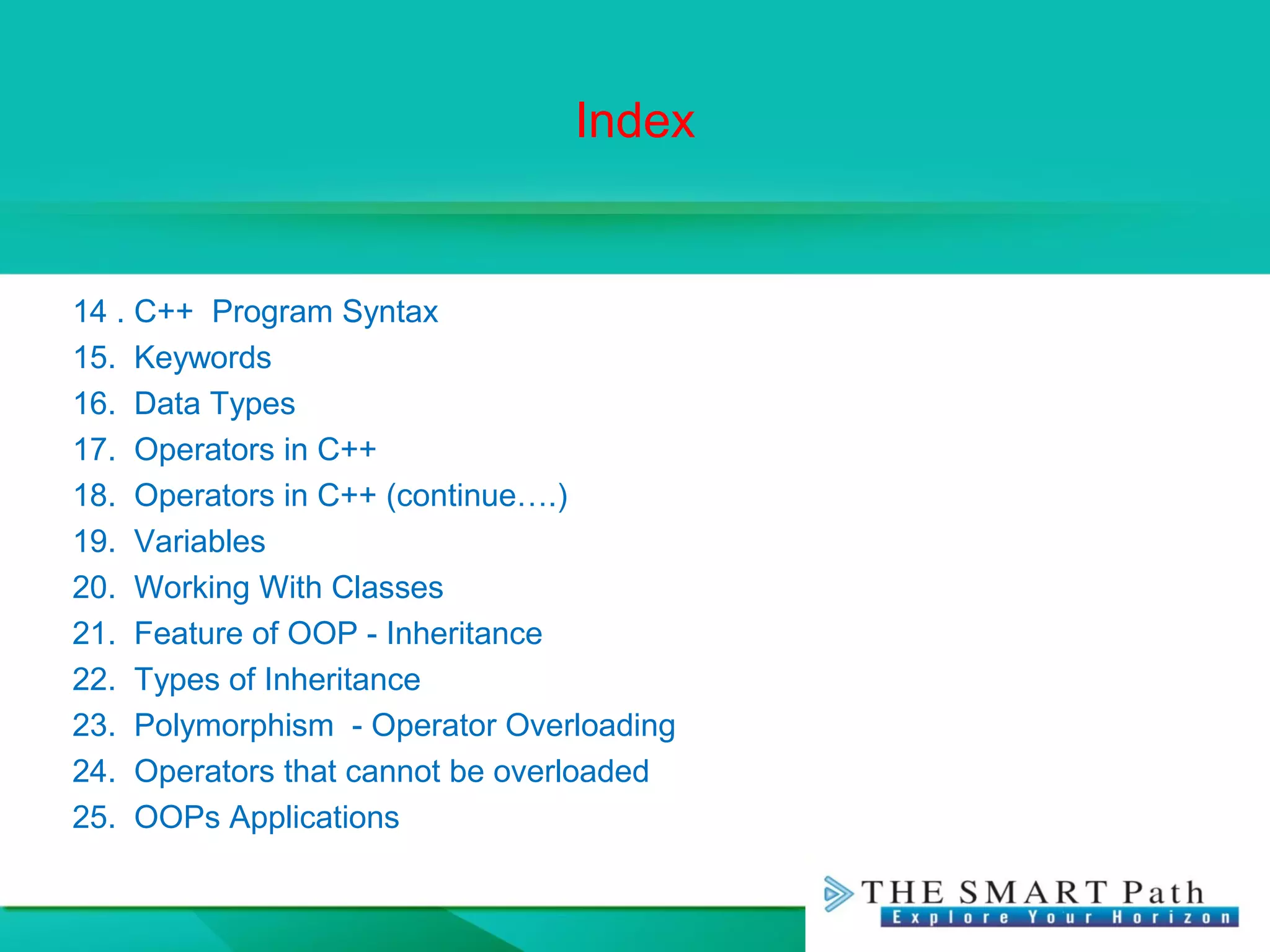 Index

14 . C++ Program Syntax
15. Keywords
16. Data Types
17. Operators in C++
18. Operators in C++ (continue….)
19. Variables
20. Working With Classes
21. Feature of OOP - Inheritance
22. Types of Inheritance
23. Polymorphism - Operator Overloading
24. Operators that cannot be overloaded
25. OOPs Applications

THE SMART Path
Explore Your Horizon